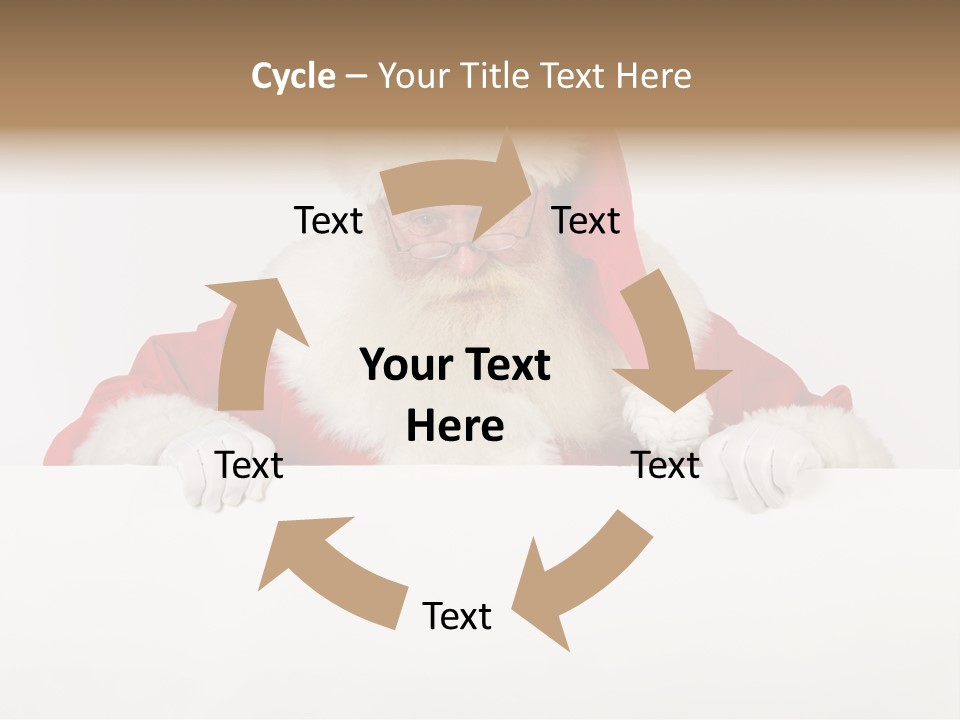 Cycle – Your Title Text Here

Text

Text

Your Text Here

Text

Text

Text